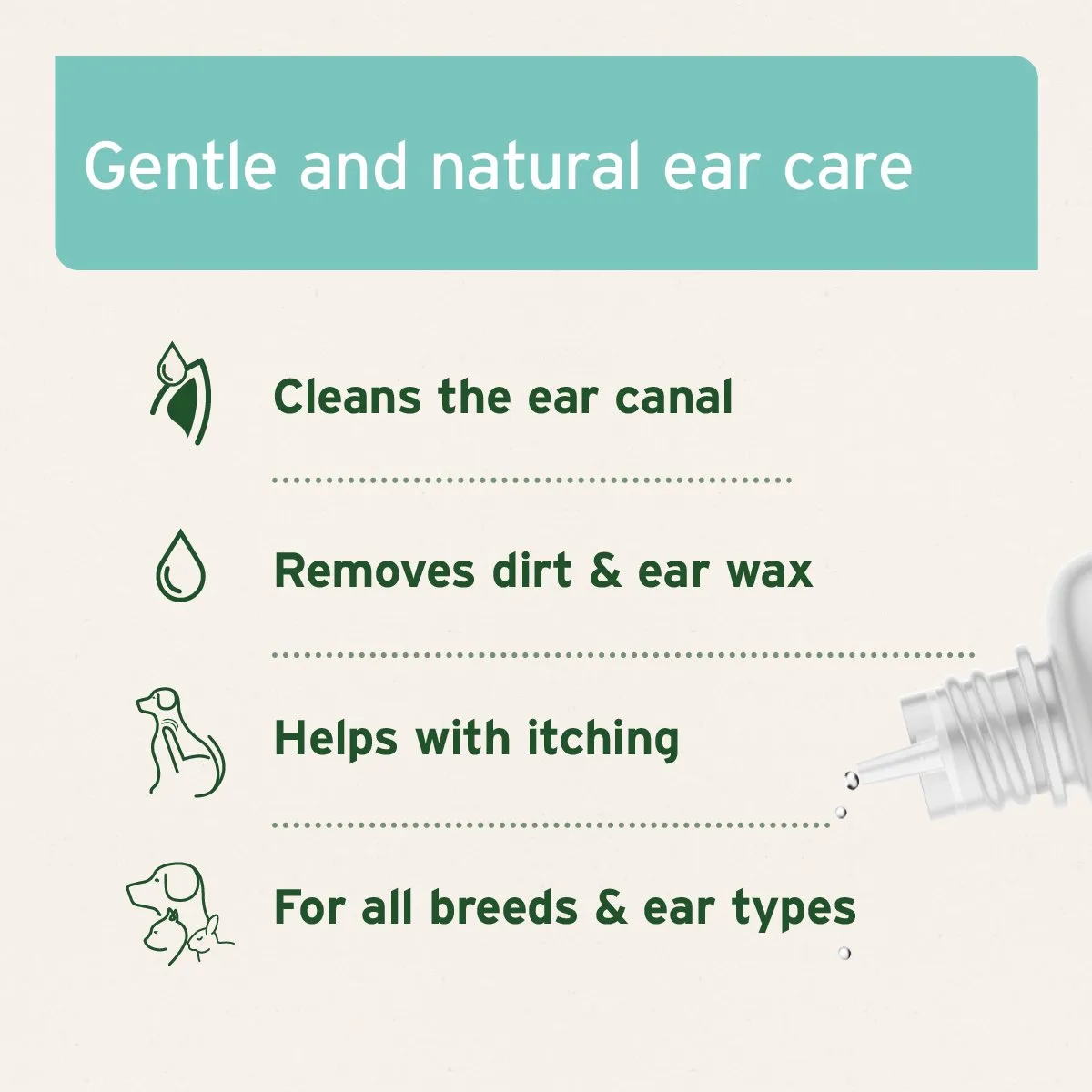 Gentle and natural ear care

Cleans the ear canal

Removes dirt & ear wax

Helps with itching

For all breeds & ear types